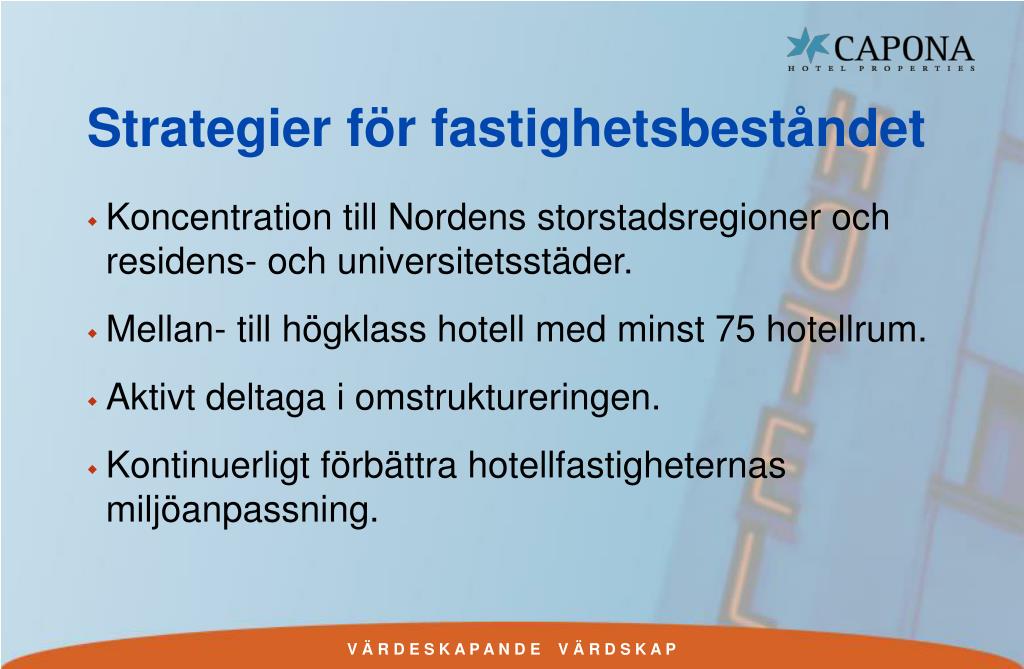 CAPONA
HOTEL PROPERTIES

Strategier för fastighetsbeståndet

Koncentration till Nordens storstadsregioner och residens- och universitetsstäder.

Mellan- till högklass hotell med minst 75 hotellrum.

Aktivt deltaga i omstruktureringen.

Kontinuerligt förbättra hotellfastigheternas miljöanpassning.

HOTEL

VÄRDESKAPANDE VÄRDSKAP